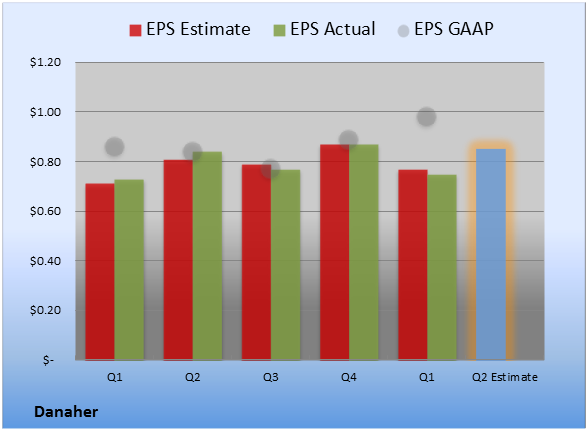 EPS Estimate EPS Actual EPS GAAP

$1.20
$1.00
$0.80
$0.60
$0.40
$0.20
$-

Q1 Q2 Q3 Q4 Q1 Q2 Estimate

Danaher